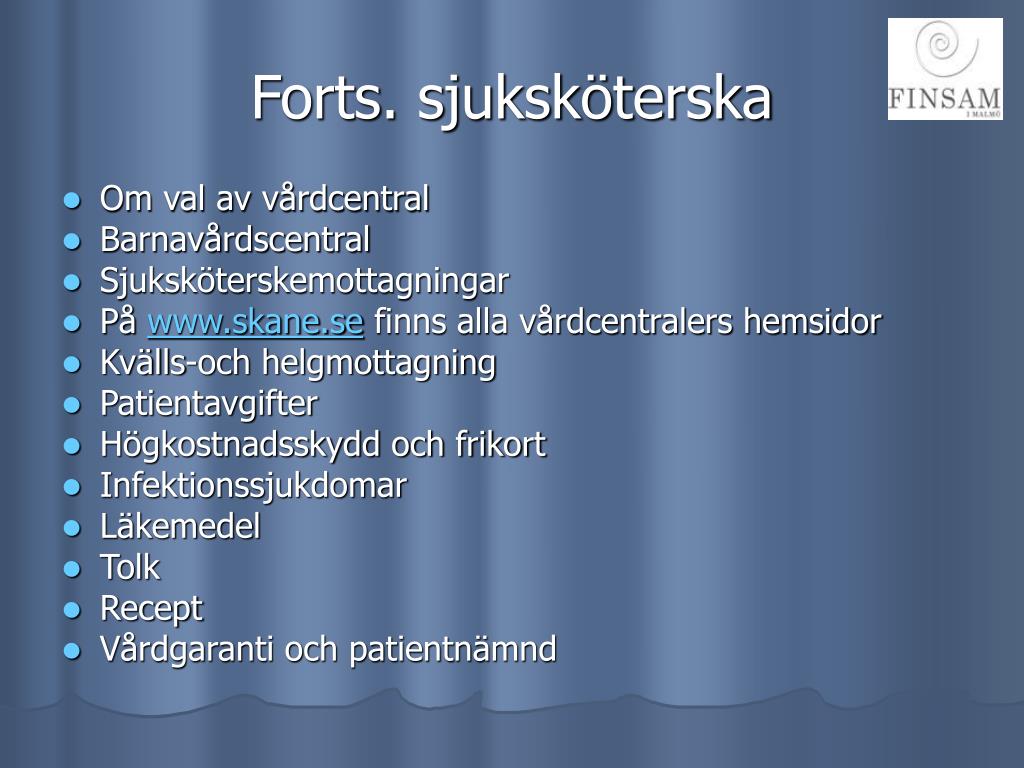 Forts. sjuksköterska

FINSAM
I MALMÖ

- Om val av vårdcentral
- Barnavårdscentral
- Sjuksköterskemottagningar
- På www.skane.se finns alla vårdcentralers hemsidor
- Kvälls-och helgmottagning
- Patientavgifter
- Högkostnadsskydd och frikort
- Infektionssjukdomar
- Läkemedel
- Tolk
- Recept
- Vårdgaranti och patientnämnd